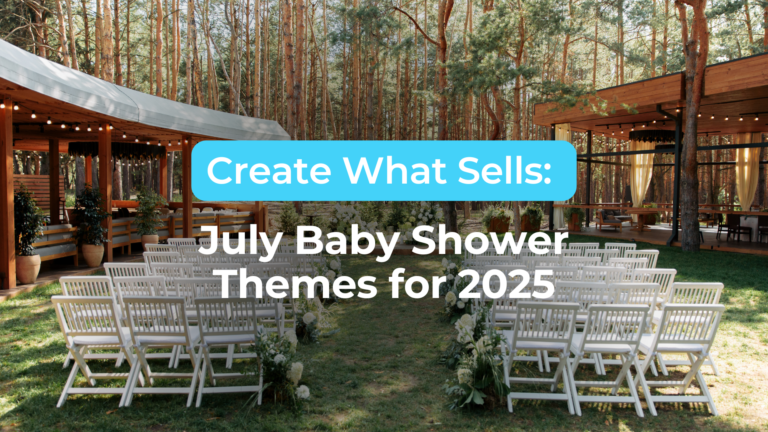 Create What Sells:

July Baby Shower Themes for 2025